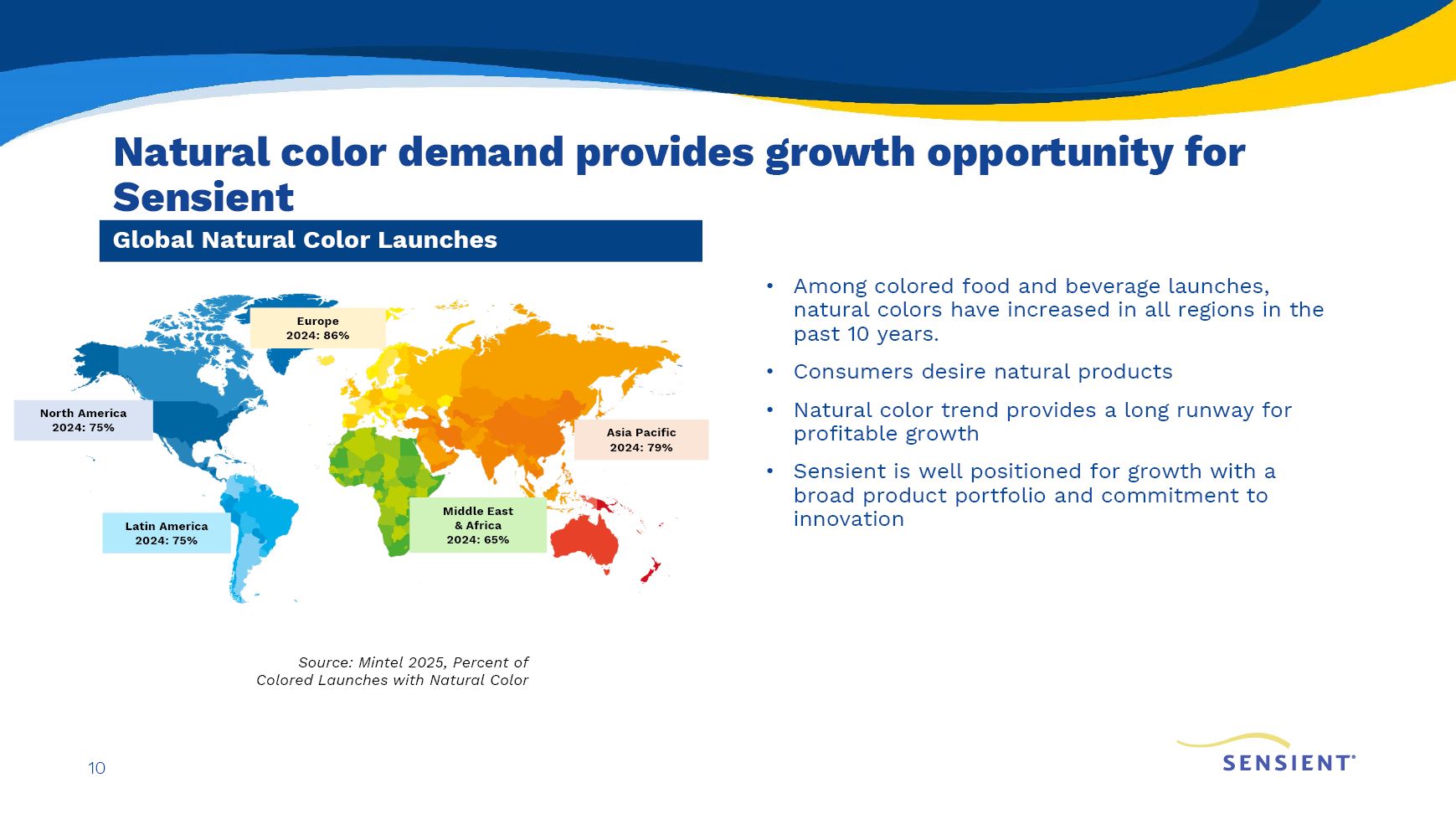 Natural color demand provides growth opportunity for Sensient

Global Natural Color Launches

Europe
2024: 86%

North America
2024: 75%

Asia Pacific
2024: 79%

Latin America
2024: 75%

Middle East
& Africa
2024: 65%

Source: Mintel 2025, Percent of Colored Launches with Natural Color

• Among colored food and beverage launches, natural colors have increased in all regions in the past 10 years.

• Consumers desire natural products

• Natural color trend provides a long runway for profitable growth

• Sensient is well positioned for growth with a broad product portfolio and commitment to innovation

10

SENSIENT